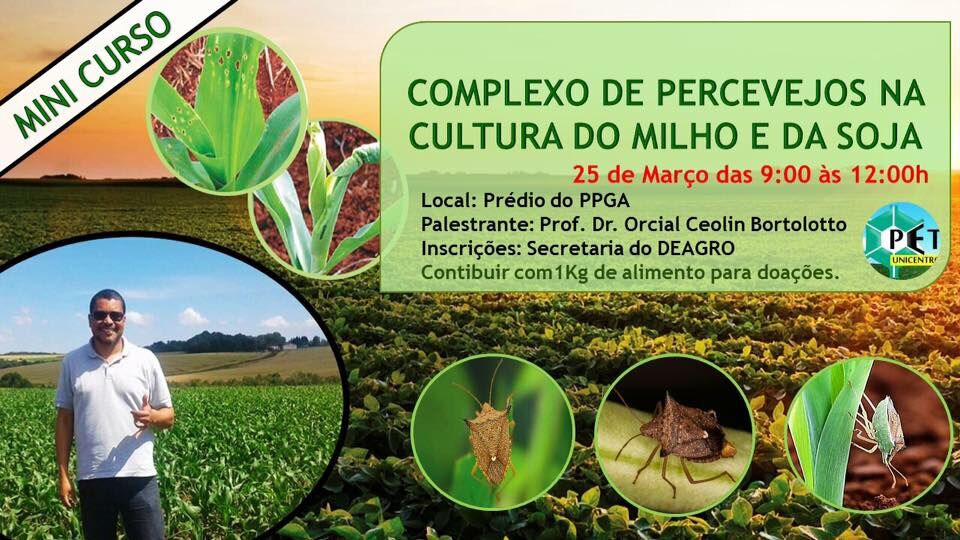 MINI CURSO

COMPLEXO DE PERCEVEJOS NA CULTURA DO MILHO E DA SOJA

25 de Março das 9:00 às 12:00h

Local: Prédio do PPGA
Palestrante: Prof. Dr. Orcial Ceolin Bortolotto
Inscrições: Secretaria do DEAGRO
Contibuir com1Kg de alimento para doações.

PET
UNICENTRO